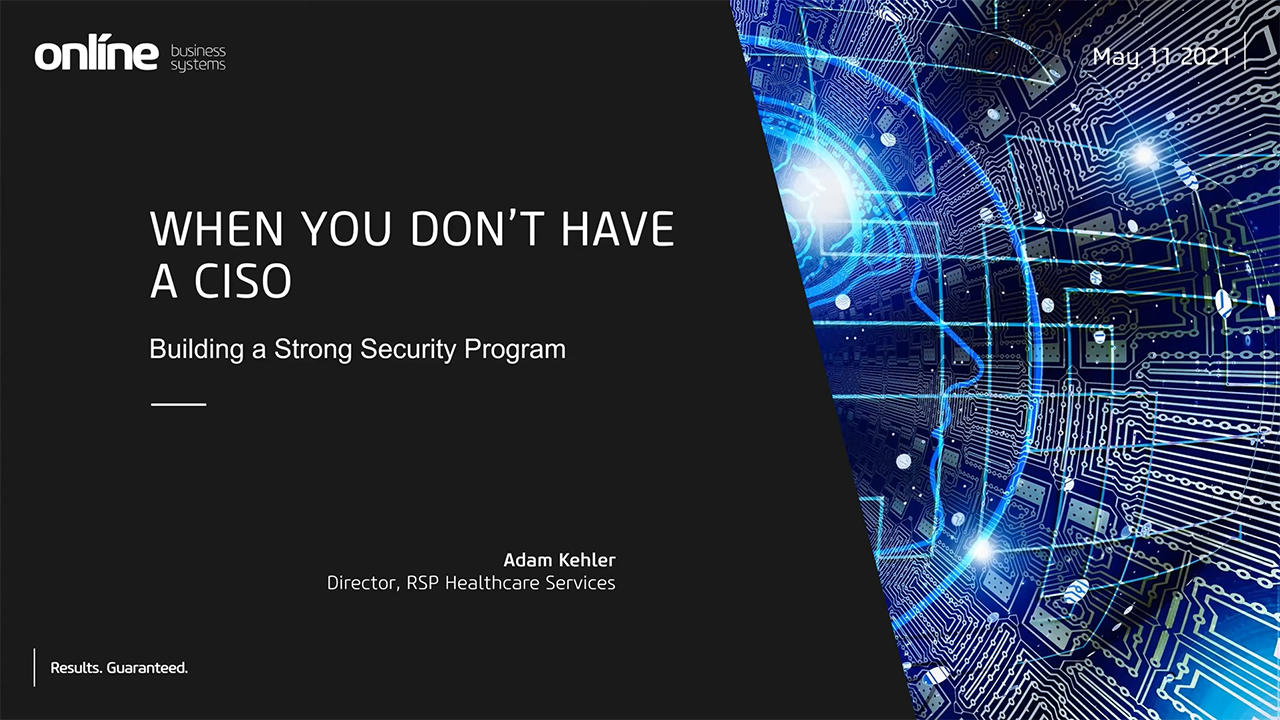 online business systems

May 11 2021

WHEN YOU DON'T HAVE A CISO

Building a Strong Security Program

Adam Kehler
Director, RSP Healthcare Services

Results. Guaranteed.